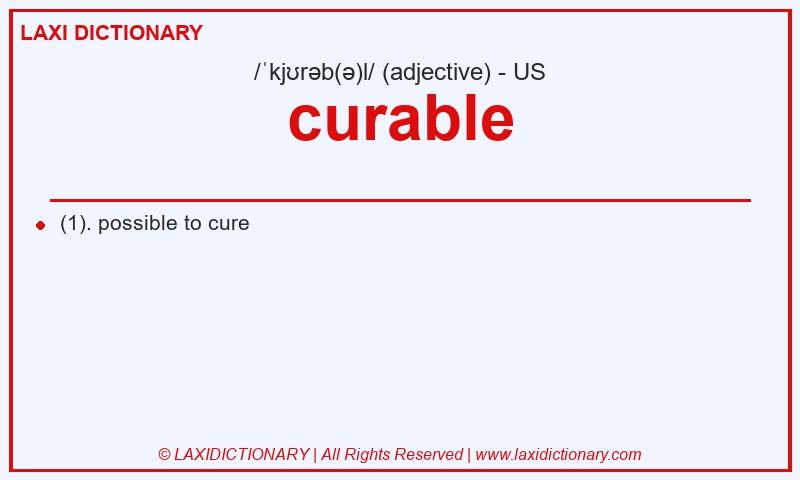 LAXI DICTIONARY

/ˈkjʊrəb(ə)l/ (adjective) - US

curable

(1). possible to cure

© LAXIDICTIONARY | All Rights Reserved | www.laxidictionary.com